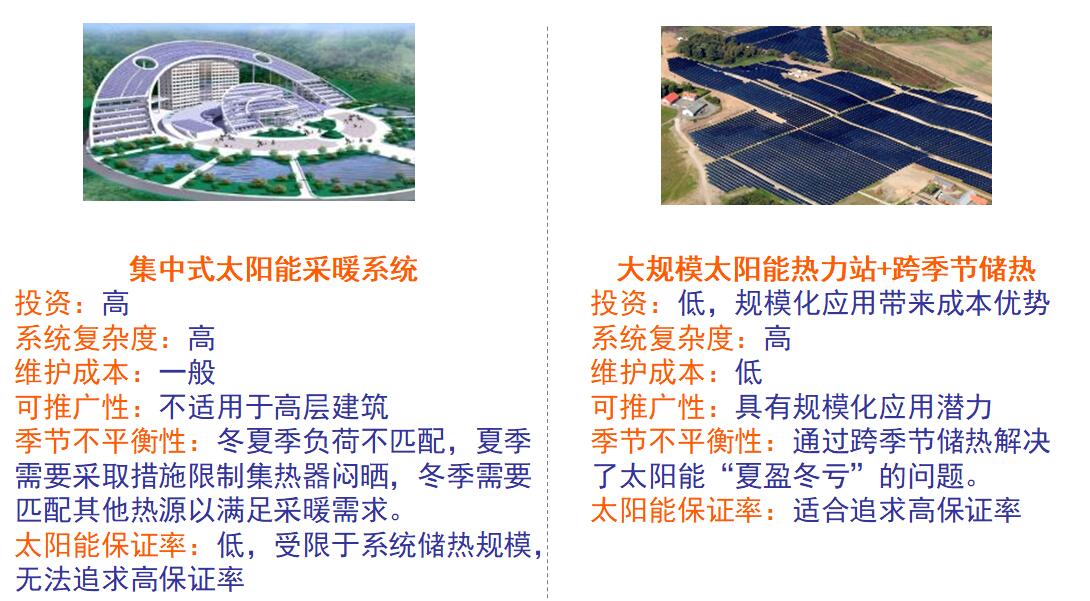 集中式太阳能采暖系统

投资：高
系统复杂度：高
维护成本：一般
可推广性：不适用于高层建筑
季节不平衡性：冬夏季负荷不匹配，夏季需要采取措施限制集热器闷晒，冬季需要匹配其他热源以满足采暖需求。
太阳能保证率：低，受限于系统储热规模，无法追求高保证率

大规模太阳能热力站+跨季节储热

投资：低，规模化应用带来成本优势
系统复杂度：高
维护成本：低
可推广性：具有规模化应用潜力
季节不平衡性：通过跨季节储热解决了太阳能“夏盈冬亏”的问题。
太阳能保证率：适合追求高保证率